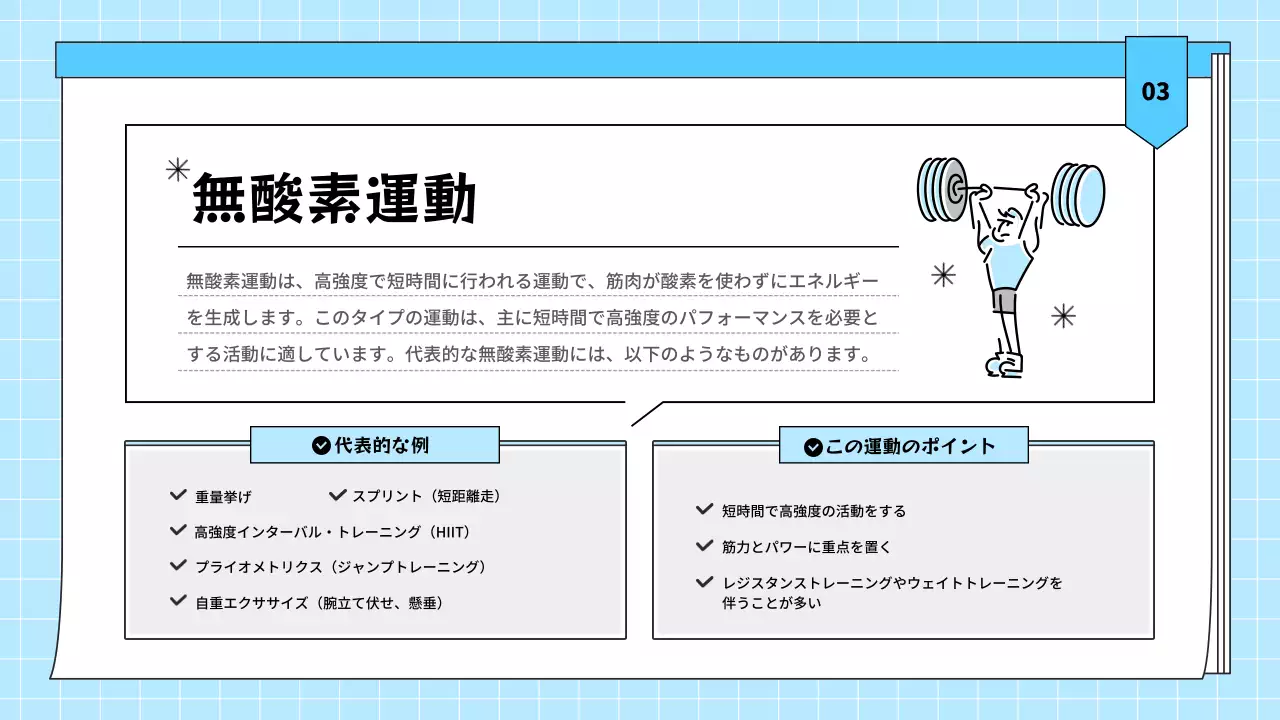 03

無酸素運動

無酸素運動は、高強度で短時間に行われる運動で、筋肉が酸素を使わずにエネルギーを生成します。このタイプの運動は、主に短時間で高強度のパフォーマンスを必要とする活動に適しています。代表的な無酸素運動には、以下のようなものがあります。

代表的な例

重量挙げ
スプリント（短距離走）
高強度インターバル・トレーニング（HIIT）
プライオメトリクス（ジャンプトレーニング）
自重エクササイズ（腕立て伏せ、懸垂）

この運動のポイント

短時間で高強度の活動をする
筋力とパワーに重点を置く
レジスタンストレーニングやウェイトトレーニングを伴うことが多い